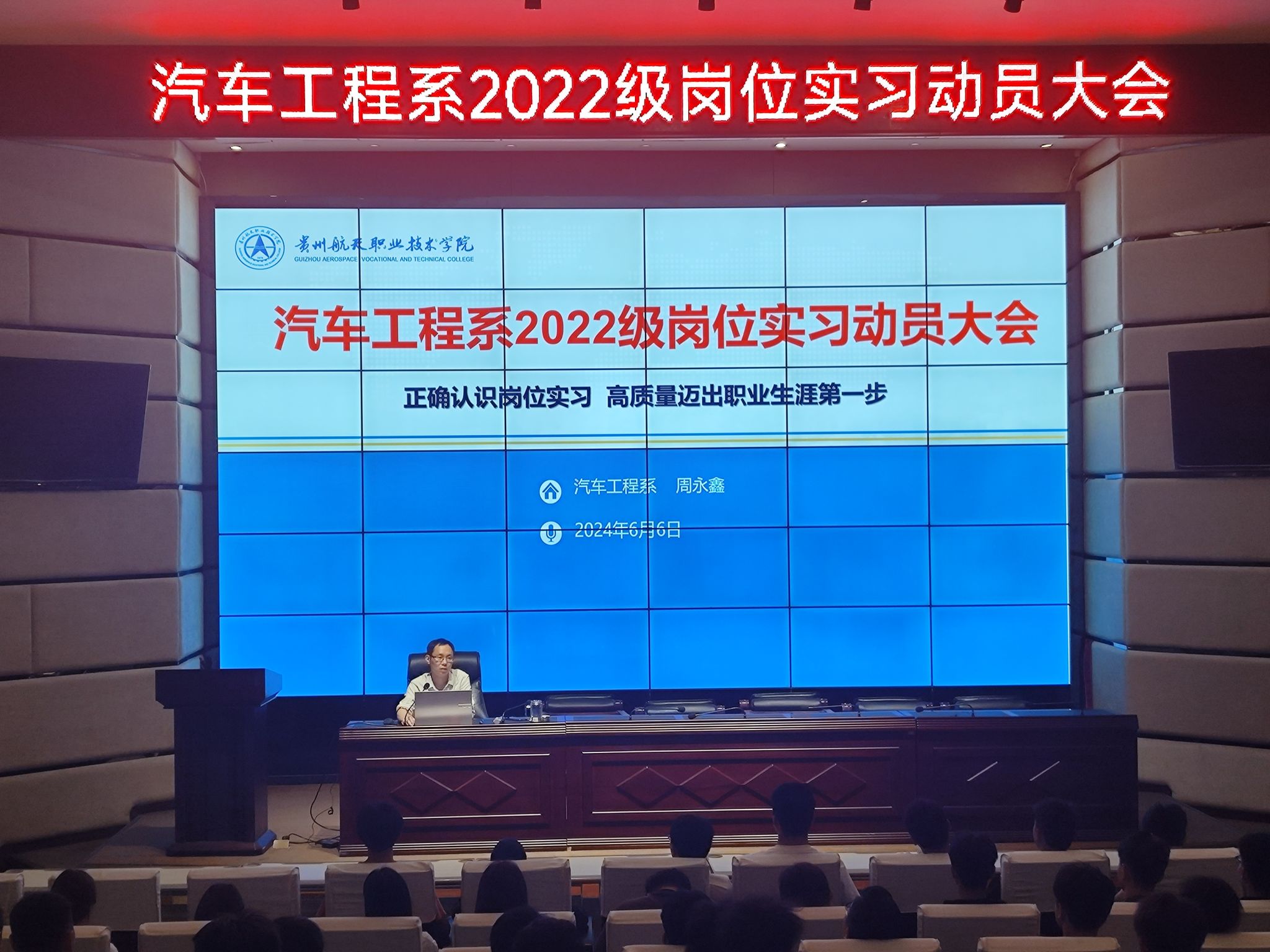 汽车工程系2022级岗位实习动员大会

贵州航天职业技术学院
GUIZHOU AEROSPACE VOCATIONAL AND TECHNICAL COLLEGE

汽车工程系2022级岗位实习动员大会

正确认识岗位实习 高质量迈出职业生涯第一步

汽车工程系 周永鑫

2024年6月6日